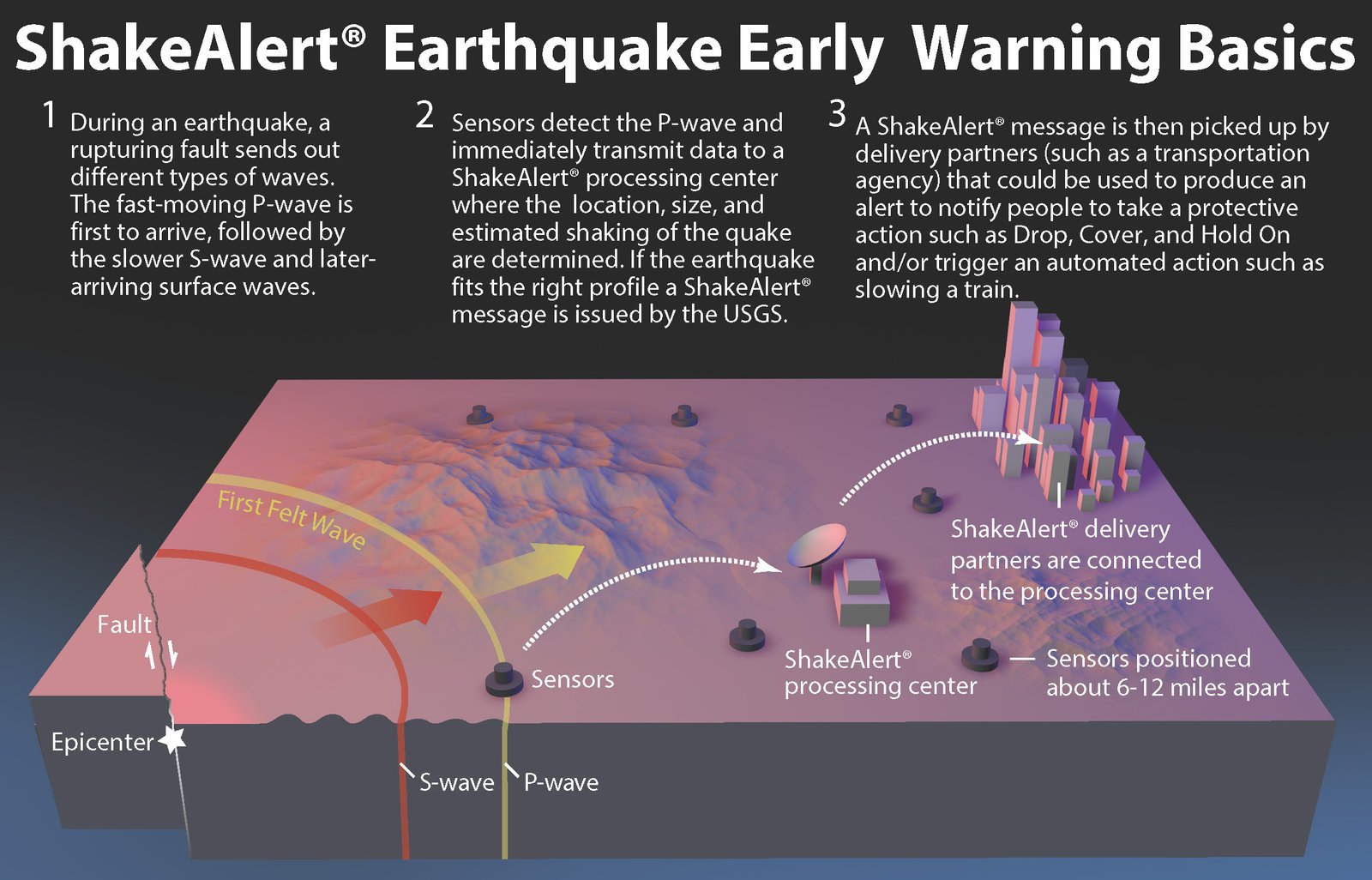 ShakeAlert® Earthquake Early Warning Basics

1 During an earthquake, a rupturing fault sends out different types of waves. The fast-moving P-wave is first to arrive, followed by the slower S-wave and later-arriving surface waves.

2 Sensors detect the P-wave and immediately transmit data to a ShakeAlert® processing center where the location, size, and estimated shaking of the quake are determined. If the earthquake fits the right profile a ShakeAlert® message is issued by the USGS.

3 A ShakeAlert® message is then picked up by delivery partners (such as a transportation agency) that could be used to produce an alert to notify people to take a protective action such as Drop, Cover, and Hold On and/or trigger an automated action such as slowing a train.

First Felt Wave

Fault

Epicenter

S-wave

P-wave

Sensors

ShakeAlert® processing center

ShakeAlert® delivery partners are connected to the processing center

Sensors positioned about 6-12 miles apart